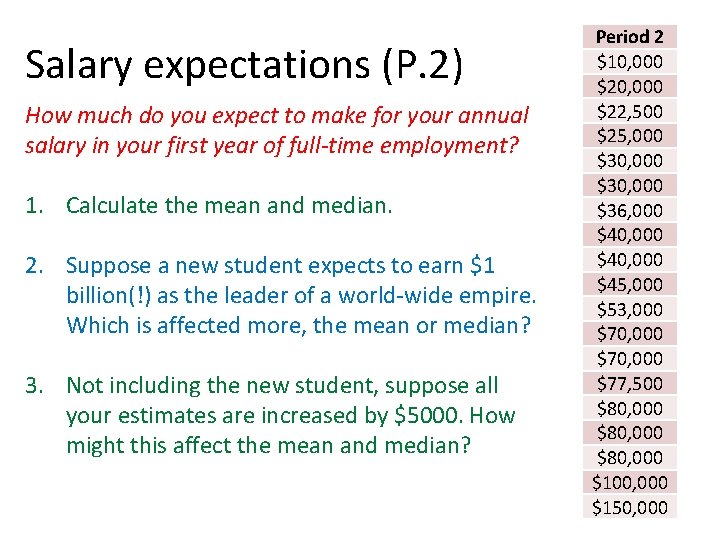 Salary expectations (P.2)

How much do you expect to make for your annual salary in your first year of full-time employment?

1. Calculate the mean and median.

2. Suppose a new student expects to earn \$1 billion(!) as the leader of a world-wide empire. Which is affected more, the mean or median?

3. Not including the new student, suppose all your estimates are increased by \$5000. How might this affect the mean and median?

| Period 2 |
|---|
| \$10,000 |
| \$20,000 |
| \$22,500 |
| \$25,000 |
| \$30,000 |
| \$30,000 |
| \$36,000 |
| \$40,000 |
| \$40,000 |
| \$45,000 |
| \$53,000 |
| \$70,000 |
| \$70,000 |
| \$77,500 |
| \$80,000 |
| \$80,000 |
| \$80,000 |
| \$100,000 |
| \$150,000 |